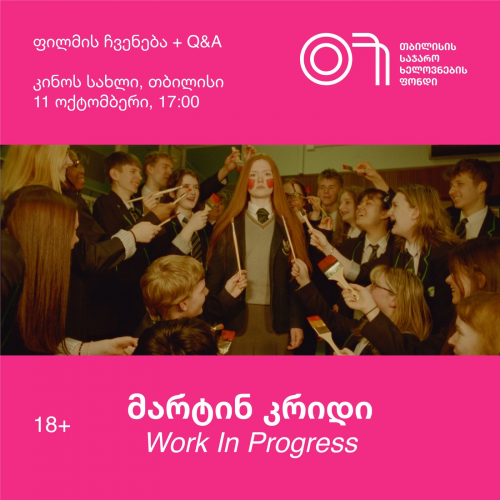 ფილმის ჩვენება + Q&A

კინოს სახლი, თბილისი
11 ოქტომბერი, 17:00

თბილისის
საჯარო
ხელოვნების
ფონდი

18+

მარტინ კრიდი
Work In Progress